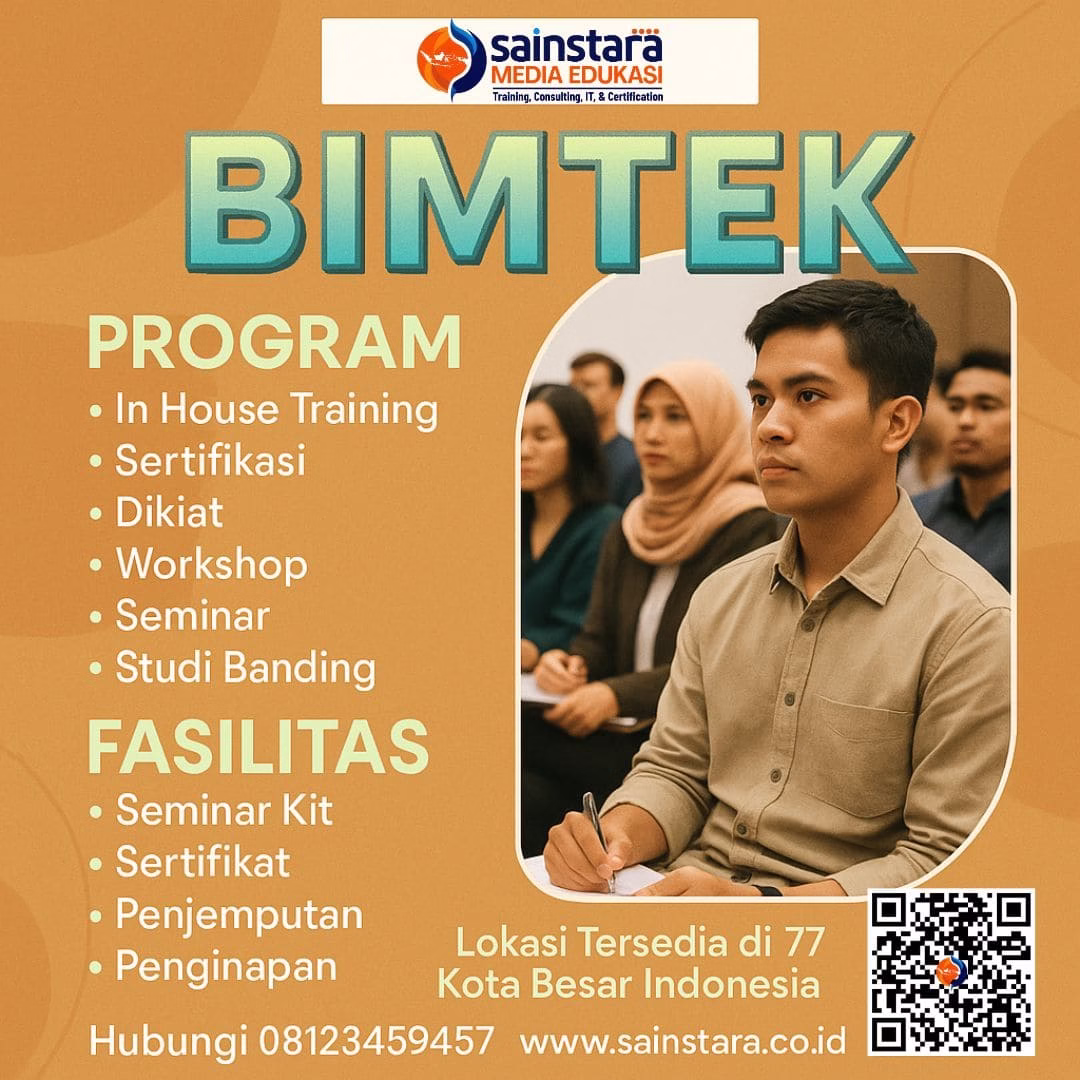 sainstara
MEDIA EDUKASI
Training, Consulting, IT, & Certification

BIMTEK

PROGRAM
• In House Training
• Sertifikasi
• Dikiat
• Workshop
• Seminar
• Studi Banding

FASILITAS
• Seminar Kit
• Sertifikat
• Penjemputan
• Penginapan

Lokasi Tersedia di 77 Kota Besar Indonesia

Hubungi 08123459457 www.sainstara.co.id